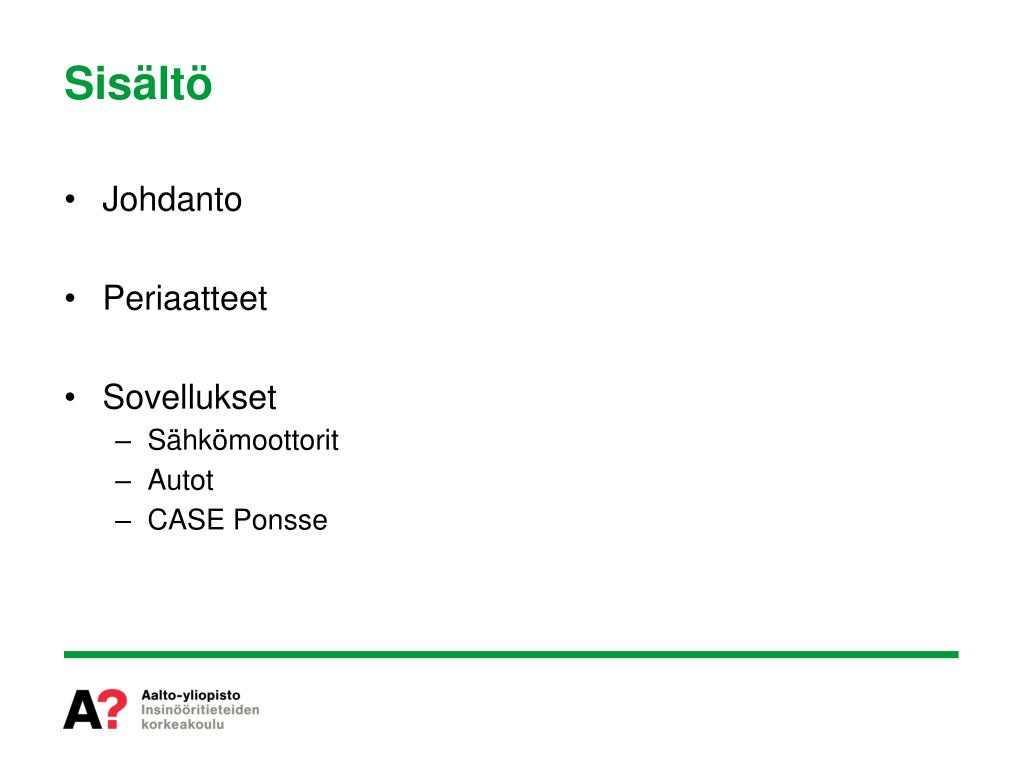 Sisältö

• Johdanto

• Periaatteet

• Sovellukset
– Sähkömoottorit
– Autot
– CASE Ponsse

A?
Aalto-yliopisto
Insinööritieteiden korkeakoulu